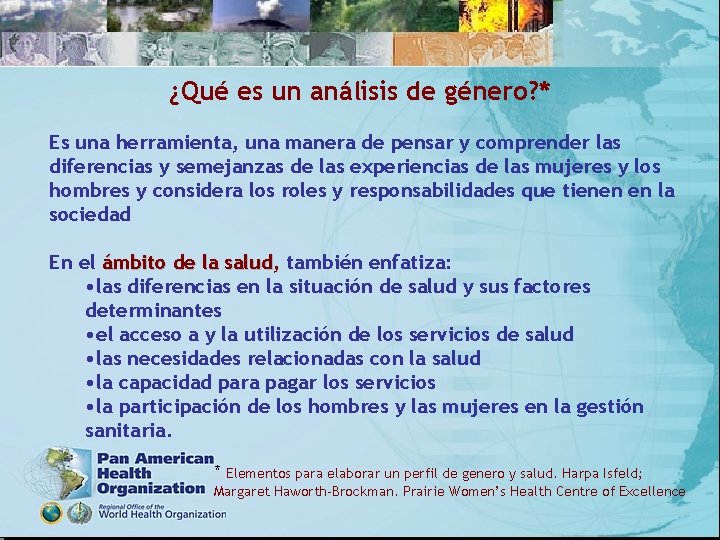 ¿Qué es un análisis de género?*

Es una herramienta, una manera de pensar y comprender las diferencias y semejanzas de las experiencias de las mujeres y los hombres y considera los roles y responsabilidades que tienen en la sociedad

En el ámbito de la salud, también enfatiza:
•las diferencias en la situación de salud y sus factores determinantes
•el acceso a y la utilización de los servicios de salud
•las necesidades relacionadas con la salud
•la capacidad para pagar los servicios
•la participación de los hombres y las mujeres en la gestión sanitaria.

Pan American Health Organization
Regional Office of the World Health Organization

* Elementos para elaborar un perfil de genero y salud. Harpa Isfeld; Margaret Haworth-Brockman. Prairie Women's Health Centre of Excellence